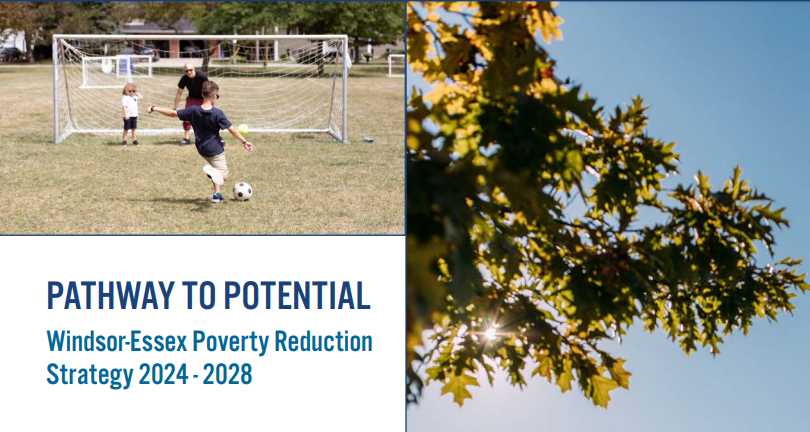 PATHWAY TO POTENTIAL

Windsor-Essex Poverty Reduction Strategy 2024 - 2028